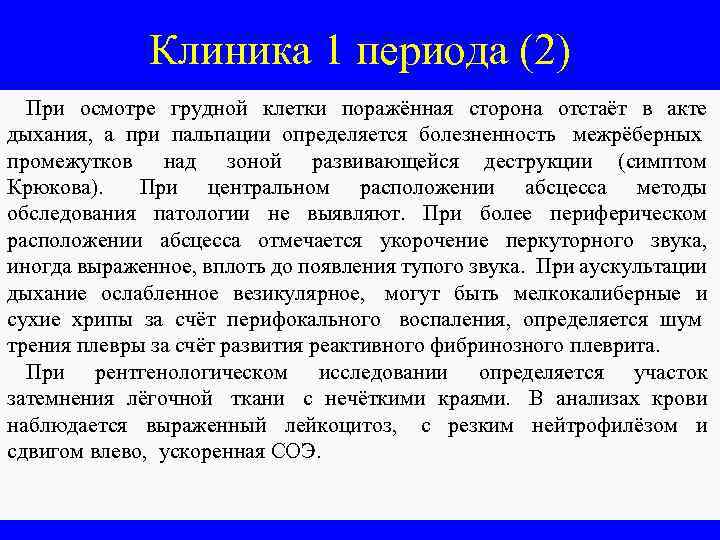 Клиника 1 периода (2)

При осмотре грудной клетки поражённая сторона отстаёт в акте дыхания, а при пальпации определяется болезненность межрёберных промежутков над зоной развивающейся деструкции (симптом Крюкова). При центральном расположении абсцесса методы обследования патологии не выявляют. При более периферическом расположении абсцесса отмечается укорочение перкуторного звука, иногда выраженное, вплоть до появления тупого звука. При аускультации дыхание ослабленное везикулярное, могут быть мелкокалиберные и сухие хрипы за счёт перифокального воспаления, определяется шум трения плевры за счёт развития реактивного фибринозного плеврита.

При рентгенологическом исследовании определяется участок затемнения лёгочной ткани с нечёткими краями. В анализах крови наблюдается выраженный лейкоцитоз, с резким нейтрофилёзом и сдвигом влево, ускоренная СОЭ.